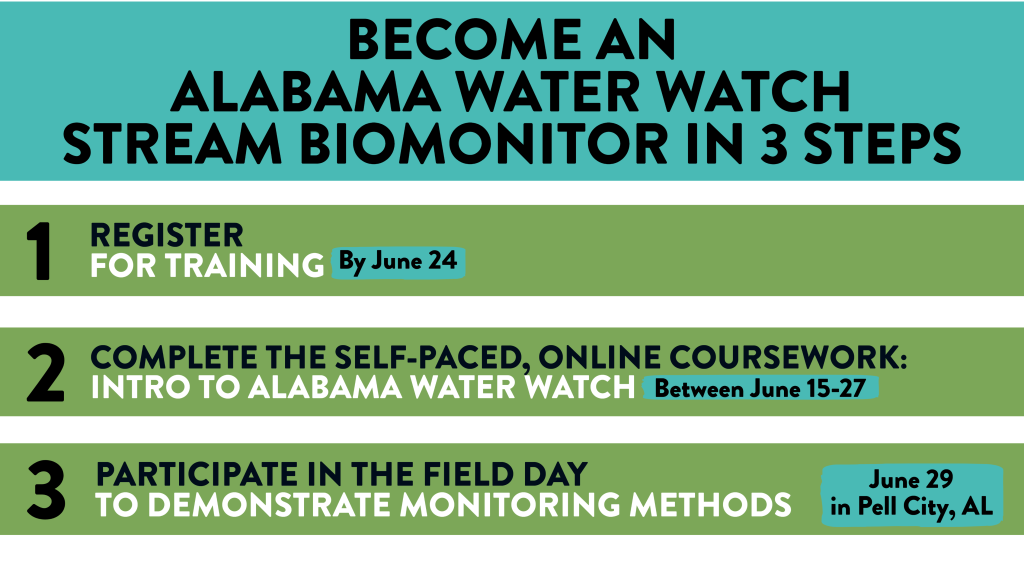 BECOME AN
ALABAMA WATER WATCH
STREAM BIOMONITOR IN 3 STEPS

1 REGISTER
FOR TRAINING By June 24

2 COMPLETE THE SELF-PACED, ONLINE COURSEWORK:
INTRO TO ALABAMA WATER WATCH Between June 15-27

3 PARTICIPATE IN THE FIELD DAY
TO DEMONSTRATE MONITORING METHODS June 29 in Pell City, AL